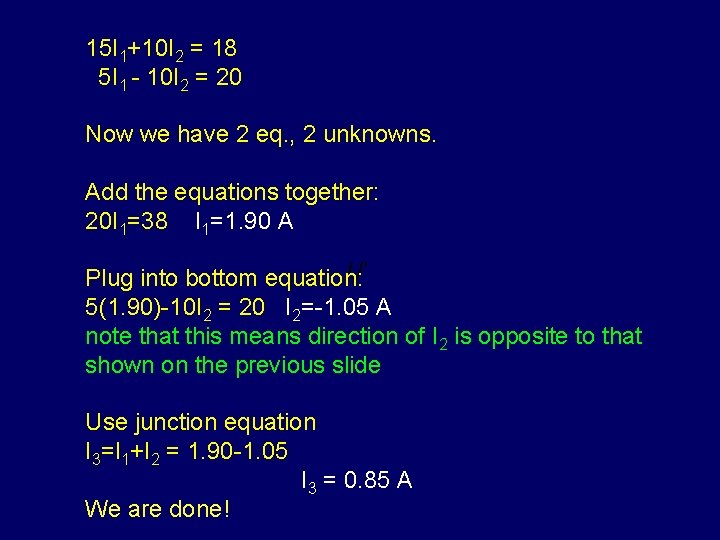 $15I_1+10I_2 = 18$
$5I_1 - 10I_2 = 20$

Now we have 2 eq., 2 unknowns.

Add the equations together:
$20I_1=38$   $I_1=1.90$ A

Plug into bottom equation:
$5(1.90)-10I_2 = 20$   $I_2=-1.05$ A
note that this means direction of $I_2$ is opposite to that shown on the previous slide

Use junction equation
$I_3=I_1+I_2 = 1.90-1.05$
$I_3 = 0.85$ A
We are done!